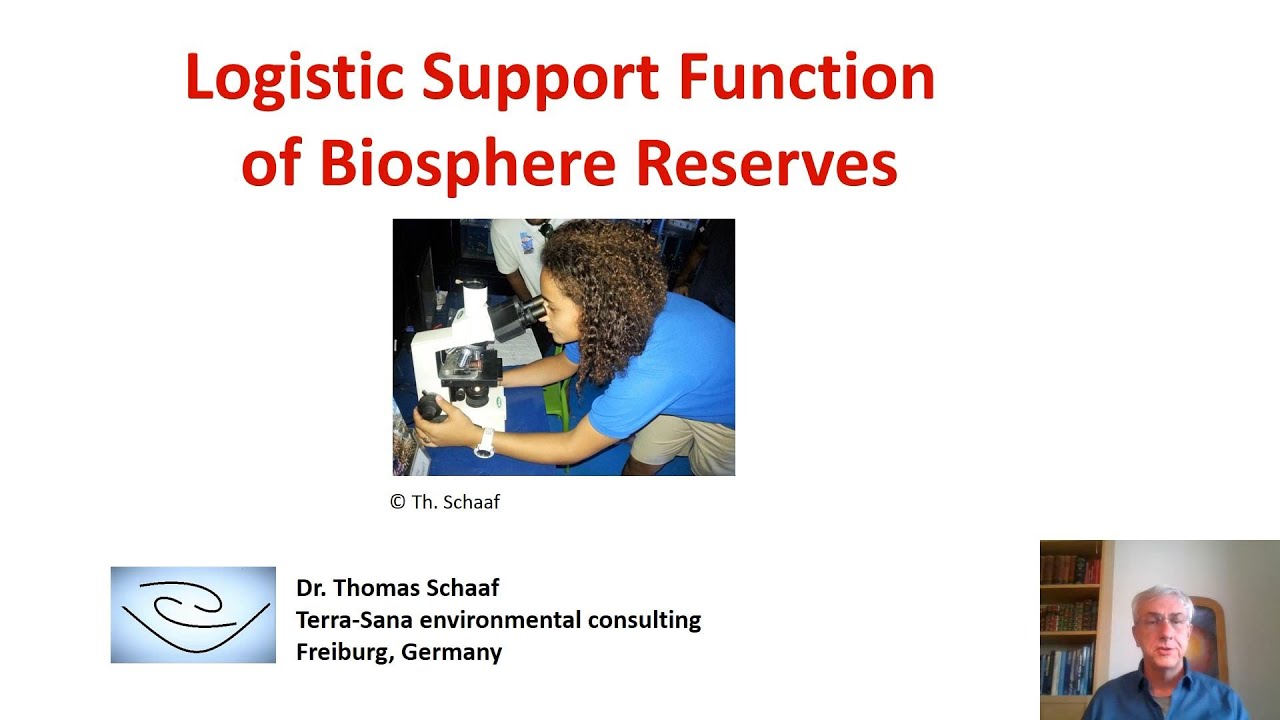 Logistic Support Function of Biosphere Reserves

© Th. Schaaf

Dr. Thomas Schaaf
Terra-Sana environmental consulting
Freiburg, Germany